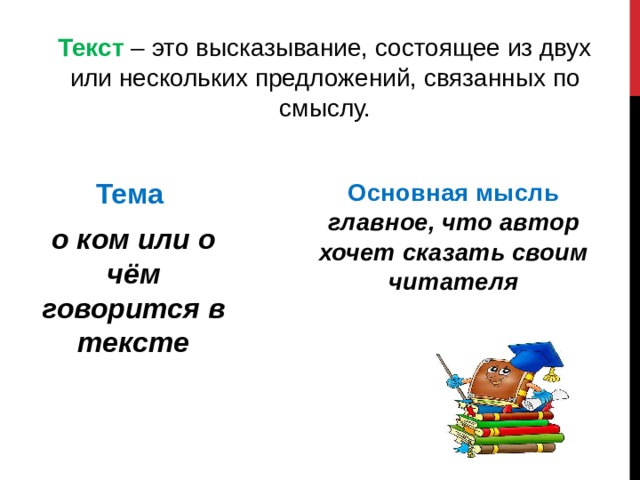 Текст – это высказывание, состоящее из двух или нескольких предложений, связанных по смыслу.

Тема

о ком или о чём говорится в тексте

Основная мысль

главное, что автор хочет сказать своим читателя